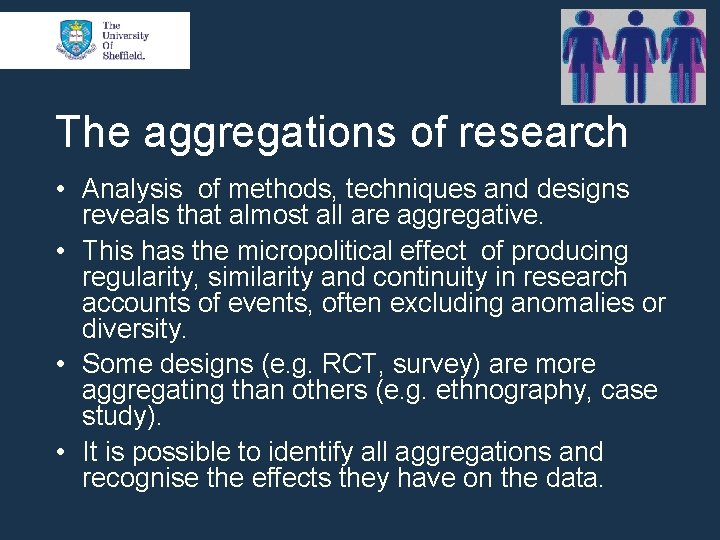 The University Of Sheffield.

The aggregations of research

• Analysis of methods, techniques and designs reveals that almost all are aggregative.

• This has the micropolitical effect of producing regularity, similarity and continuity in research accounts of events, often excluding anomalies or diversity.

• Some designs (e.g. RCT, survey) are more aggregating than others (e.g. ethnography, case study).

• It is possible to identify all aggregations and recognise the effects they have on the data.